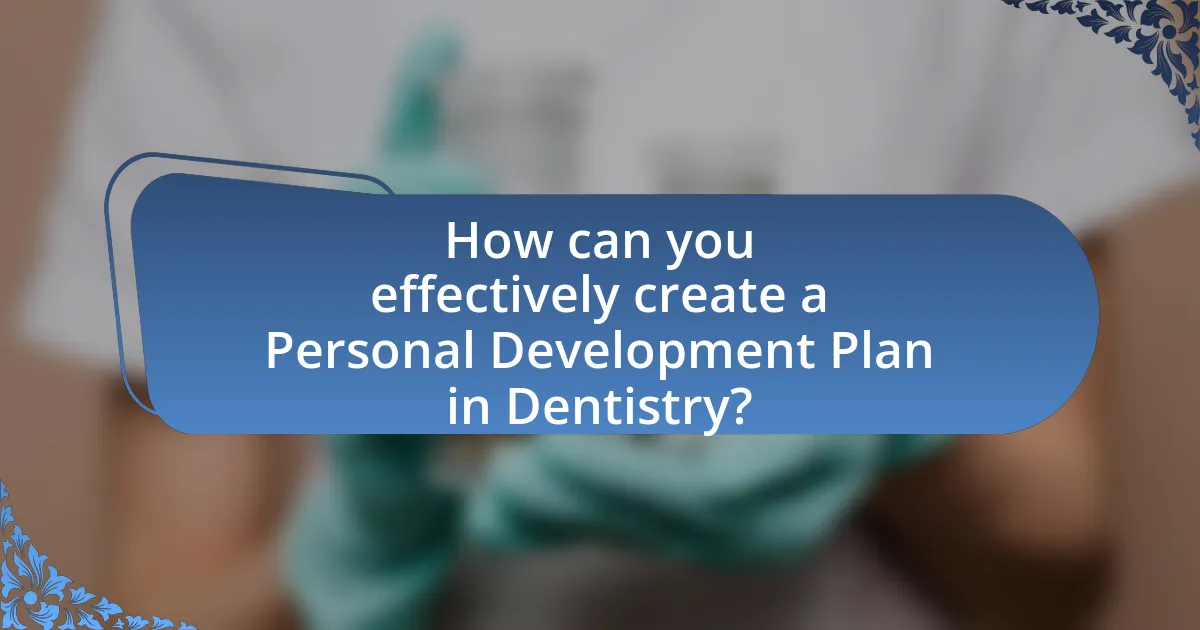 How can you effectively create a Personal Development Plan in Dentistry?